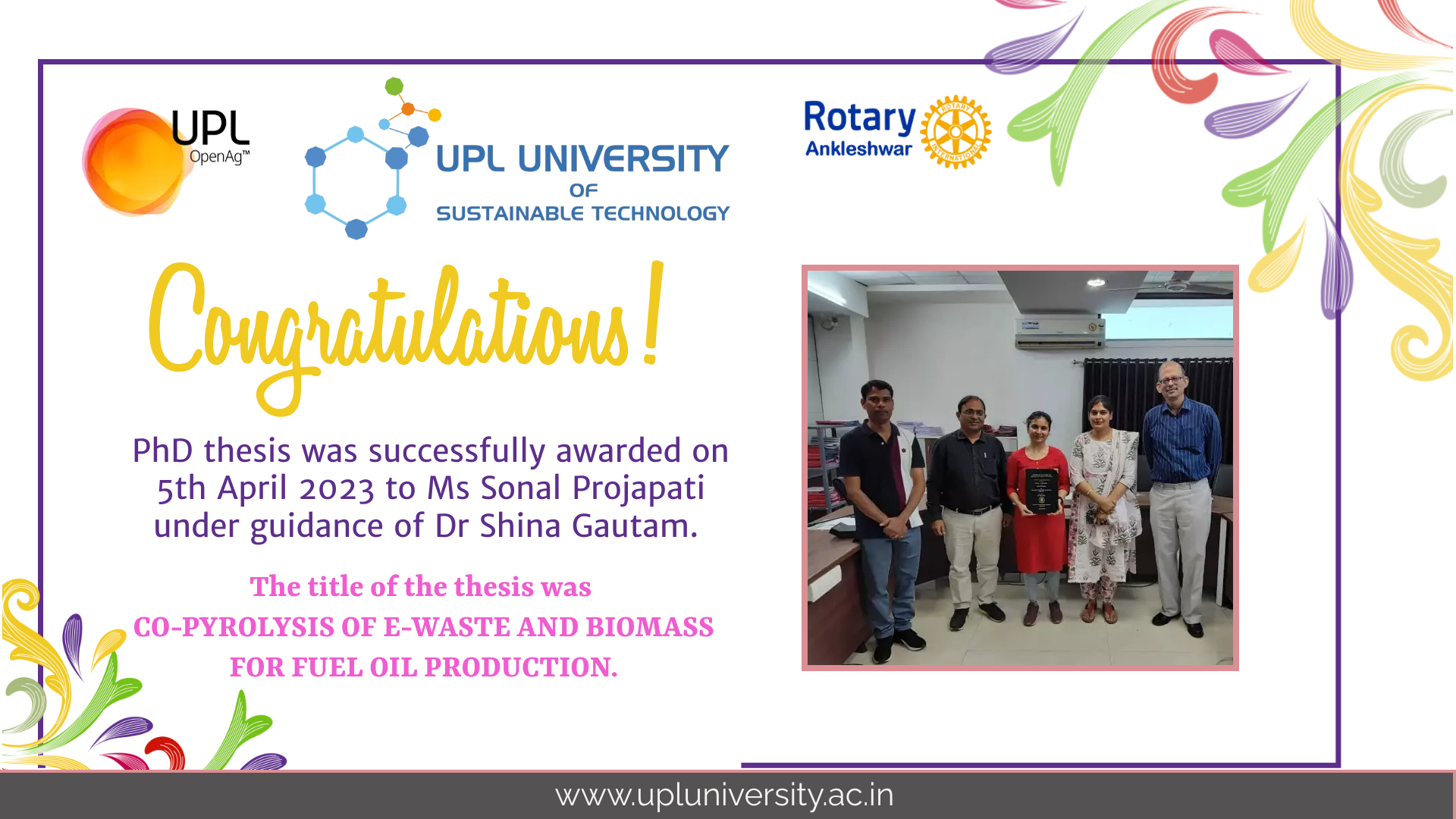 UPL OpenAg™

UPL UNIVERSITY OF SUSTAINABLE TECHNOLOGY

Rotary Ankleshwar

ROTARY INTERNATIONAL

Congratulations!

PhD thesis was successfully awarded on 5th April 2023 to Ms Sonal Projapati under guidance of Dr Shina Gautam.

The title of the thesis was
CO-PYROLYSIS OF E-WASTE AND BIOMASS FOR FUEL OIL PRODUCTION.

www.upluniversity.ac.in